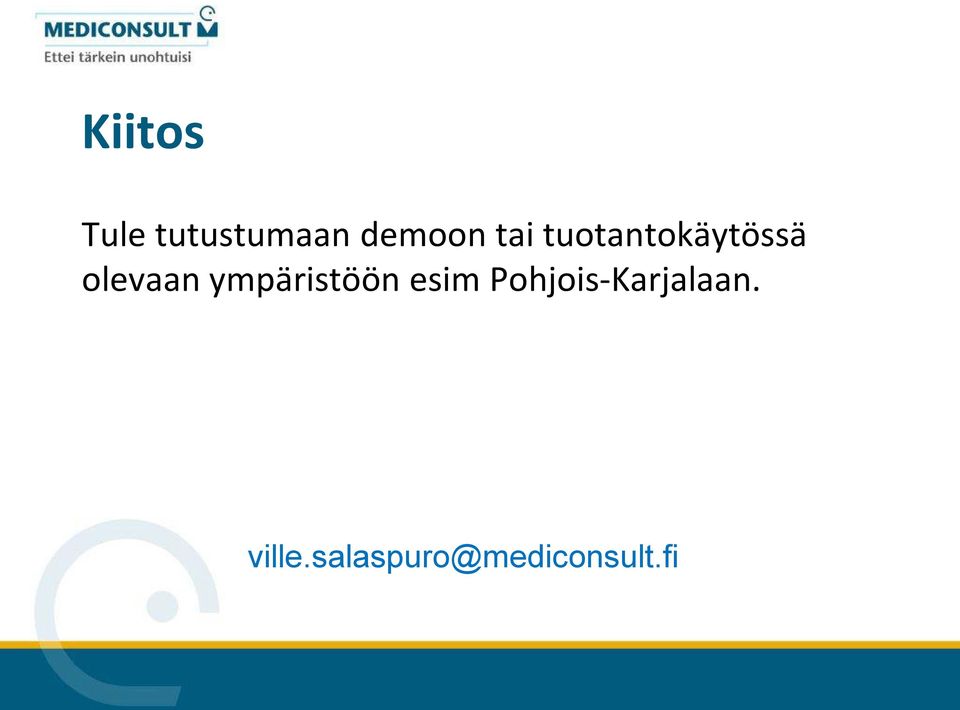 MEDICONSULT
Ettei tärkein unohtuisi

Kiitos

Tule tutustumaan demoon tai tuotantokäytössä olevaan ympäristöön esim Pohjois-Karjalaan.

ville.salaspuro@mediconsult.fi